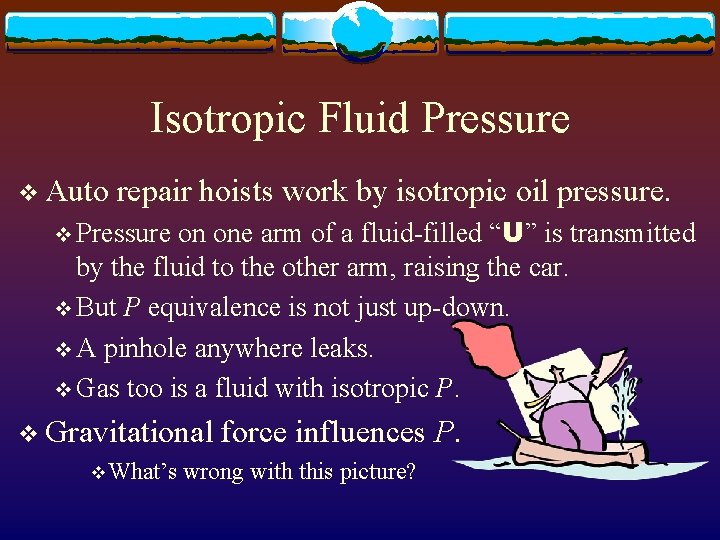 Isotropic Fluid Pressure

❖ Auto repair hoists work by isotropic oil pressure.

❖ Pressure on one arm of a fluid-filled “U” is transmitted by the fluid to the other arm, raising the car.

❖ But $P$ equivalence is not just up-down.

❖ A pinhole anywhere leaks.

❖ Gas too is a fluid with isotropic $P$.

❖ Gravitational force influences $P$.

❖ What’s wrong with this picture?